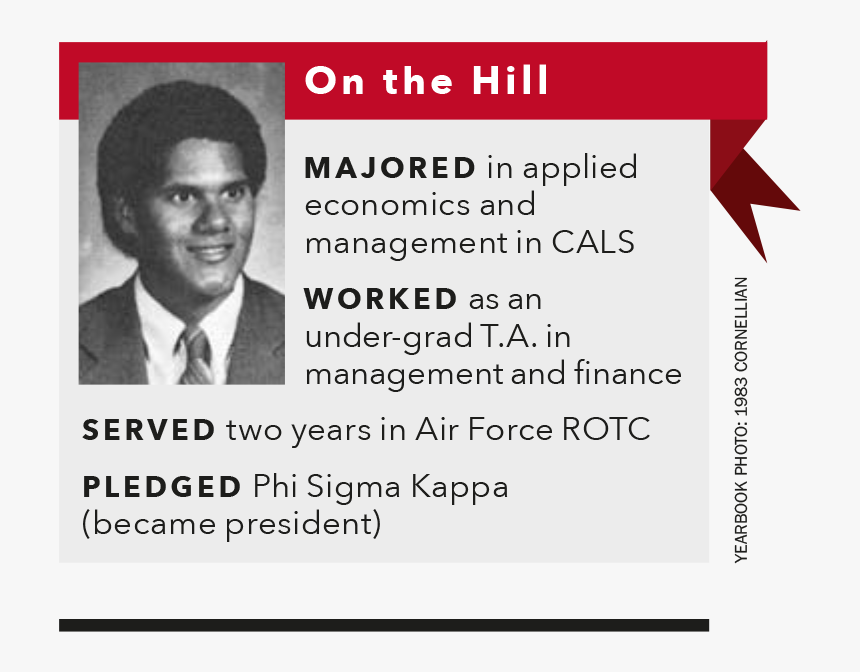 On the Hill

MAJORED in applied economics and management in CALS

WORKED as an under-grad T.A. in management and finance

SERVED two years in Air Force ROTC

PLEDGED Phi Sigma Kappa (became president)

YEARBOOK PHOTO: 1983 CORNELLIAN